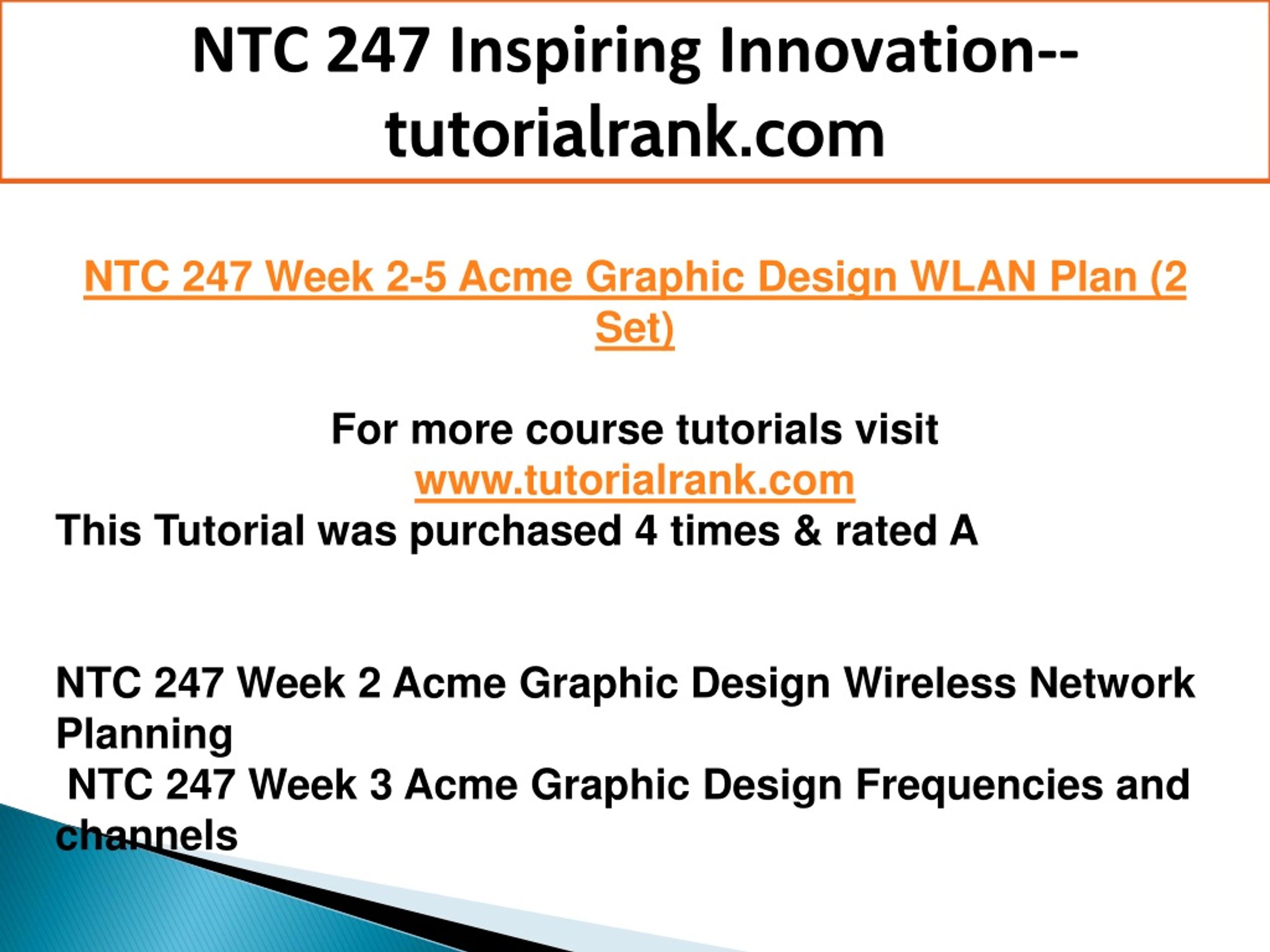 NTC 247 Inspiring Innovation--tutorialrank.com

NTC 247 Week 2-5 Acme Graphic Design WLAN Plan (2 Set)

For more course tutorials visit
www.tutorialrank.com
This Tutorial was purchased 4 times & rated A

NTC 247 Week 2 Acme Graphic Design Wireless Network Planning
NTC 247 Week 3 Acme Graphic Design Frequencies and channels